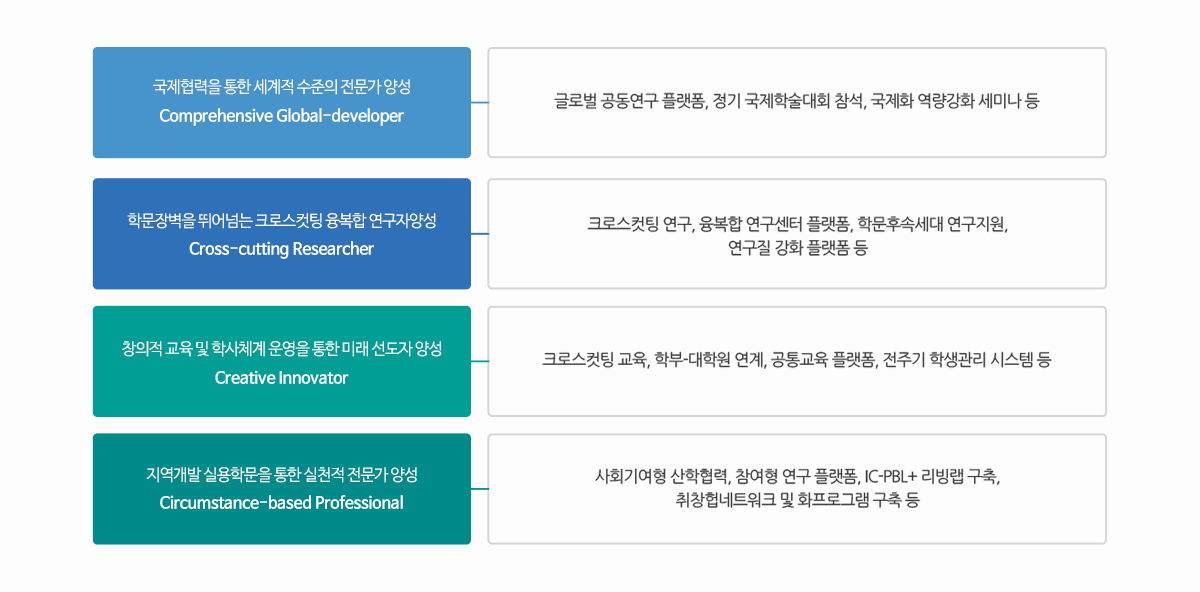 국제협력을 통한 세계적 수준의 전문가 양성
Comprehensive Global-developer

글로벌 공동연구 플랫폼, 정기 국제학술대회 참석, 국제화 역량강화 세미나 등

학문장벽을 뛰어넘는 크로스컷팅 융복합 연구자양성
Cross-cutting Researcher

크로스컷팅 연구, 융복합 연구센터 플랫폼, 학문후속세대 연구지원, 연구질 강화 플랫폼 등

창의적 교육 및 학사체계 운영을 통한 미래 선도자 양성
Creative Innovator

크로스컷팅 교육, 학부-대학원 연계, 공통교육 플랫폼, 전주기 학생관리 시스템 등

지역개발 실용학문을 통한 실천적 전문가 양성
Circumstance-based Professional

사회기여형 산학협력, 참여형 연구 플랫폼, IC-PBL+ 리빙랩 구축, 취창협네트워크 및 화프로그램 구축 등